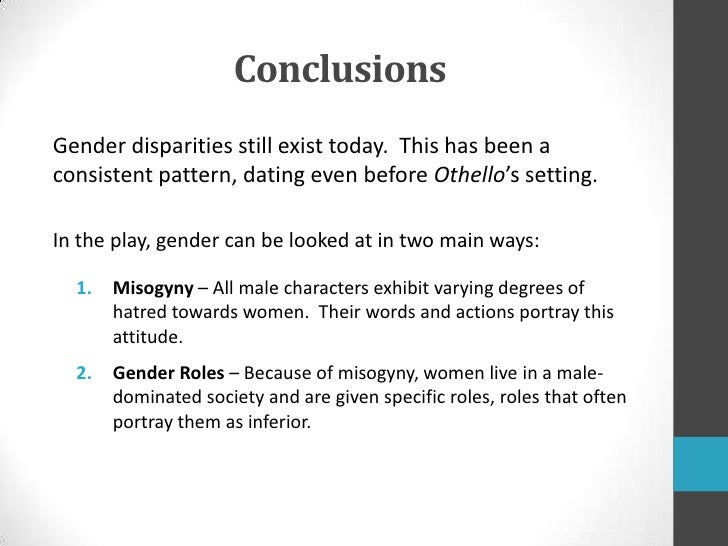 Conclusions

Gender disparities still exist today.  This has been a consistent pattern, dating even before Othello's setting.

In the play, gender can be looked at in two main ways:

1. Misogyny – All male characters exhibit varying degrees of hatred towards women.  Their words and actions portray this attitude.

2. Gender Roles – Because of misogyny, women live in a male-dominated society and are given specific roles, roles that often portray them as inferior.